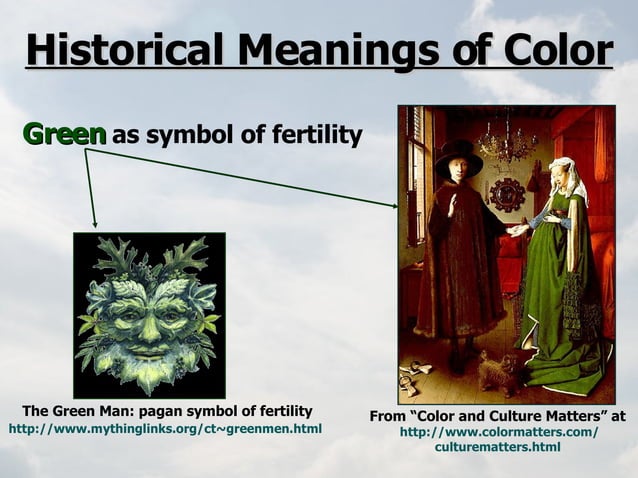 Historical Meanings of Color

Green as symbol of fertility

The Green Man: pagan symbol of fertility
http://www.mythinglinks.org/ct~greenmen.html

From "Color and Culture Matters" at
http://www.colormatters.com/
culturematters.html